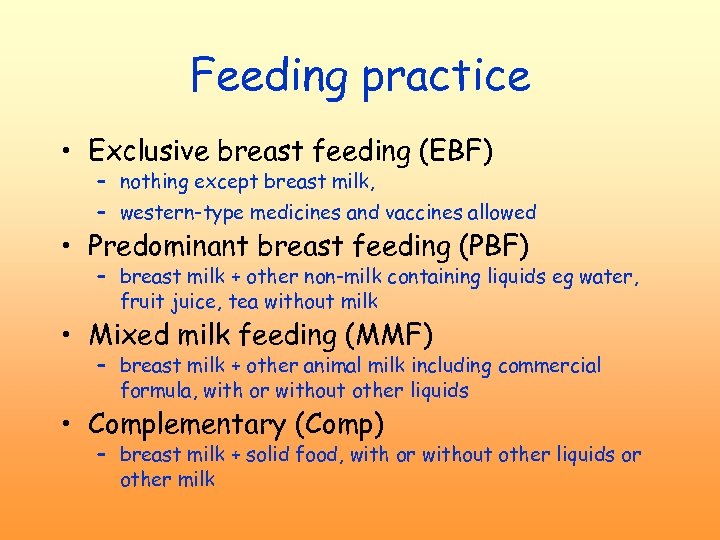 Feeding practice

• Exclusive breast feeding (EBF)
  – nothing except breast milk,
  – western-type medicines and vaccines allowed
• Predominant breast feeding (PBF)
  – breast milk + other non-milk containing liquids eg water, fruit juice, tea without milk
• Mixed milk feeding (MMF)
  – breast milk + other animal milk including commercial formula, with or without other liquids
• Complementary (Comp)
  – breast milk + solid food, with or without other liquids or other milk